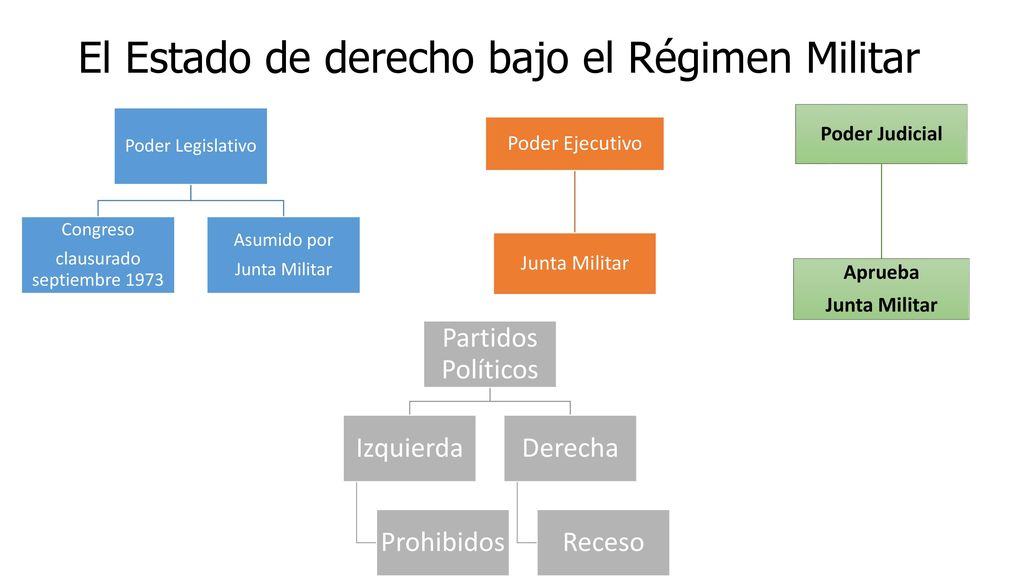 El Estado de derecho bajo el Régimen Militar

Poder Legislativo

Congreso clausurado septiembre 1973

Asumido por Junta Militar

Poder Ejecutivo

Junta Militar

Poder Judicial

Aprueba Junta Militar

Partidos Políticos

Izquierda

Prohibidos

Derecha

Receso